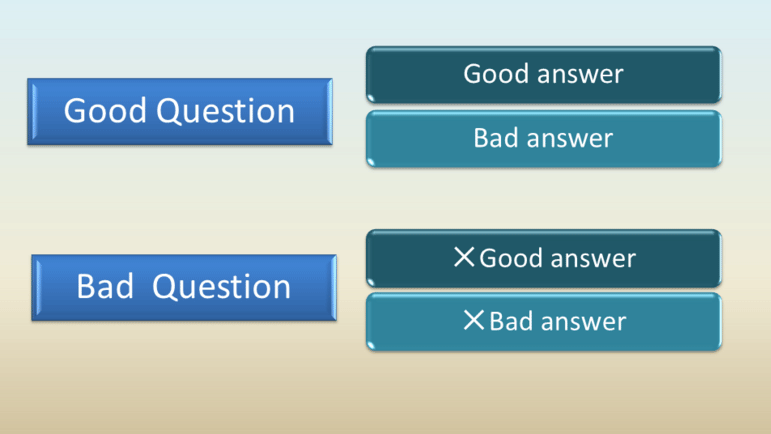 Good Question

Good answer

Bad answer

Bad Question

×Good answer

×Bad answer